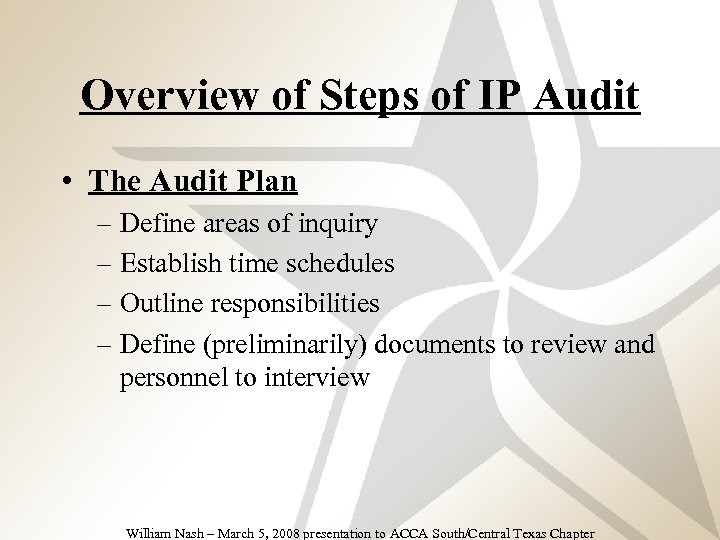 Overview of Steps of IP Audit

• The Audit Plan
– Define areas of inquiry
– Establish time schedules
– Outline responsibilities
– Define (preliminarily) documents to review and personnel to interview

William Nash – March 5, 2008 presentation to ACCA South/Central Texas Chapter